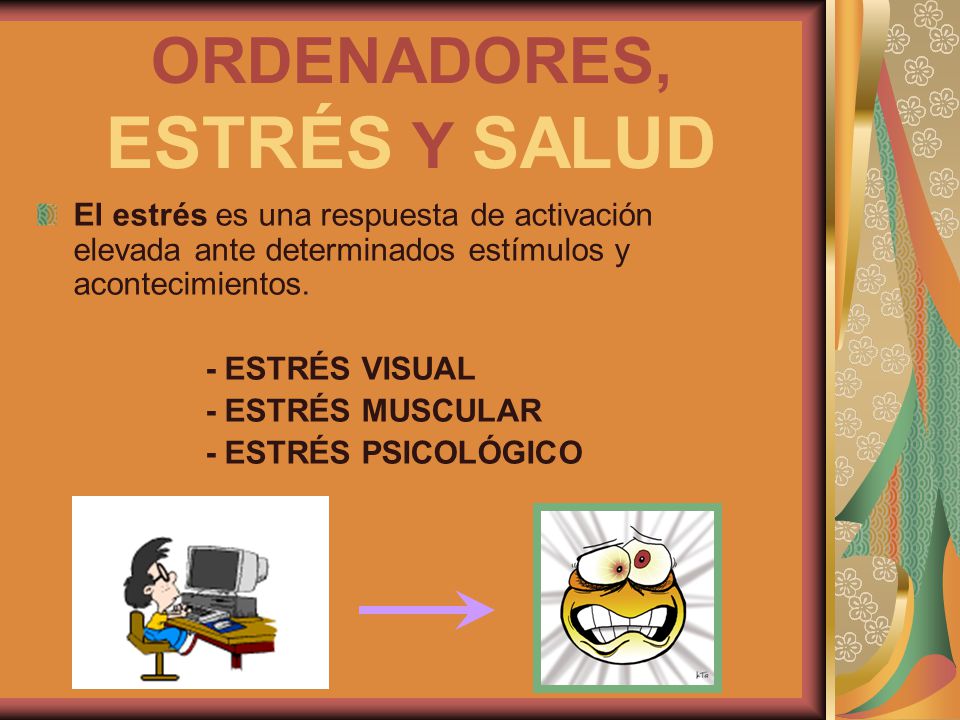 ORDENADORES, ESTRÉS Y SALUD

El estrés es una respuesta de activación elevada ante determinados estímulos y acontecimientos.

- ESTRÉS VISUAL
- ESTRÉS MUSCULAR
- ESTRÉS PSICOLÓGICO